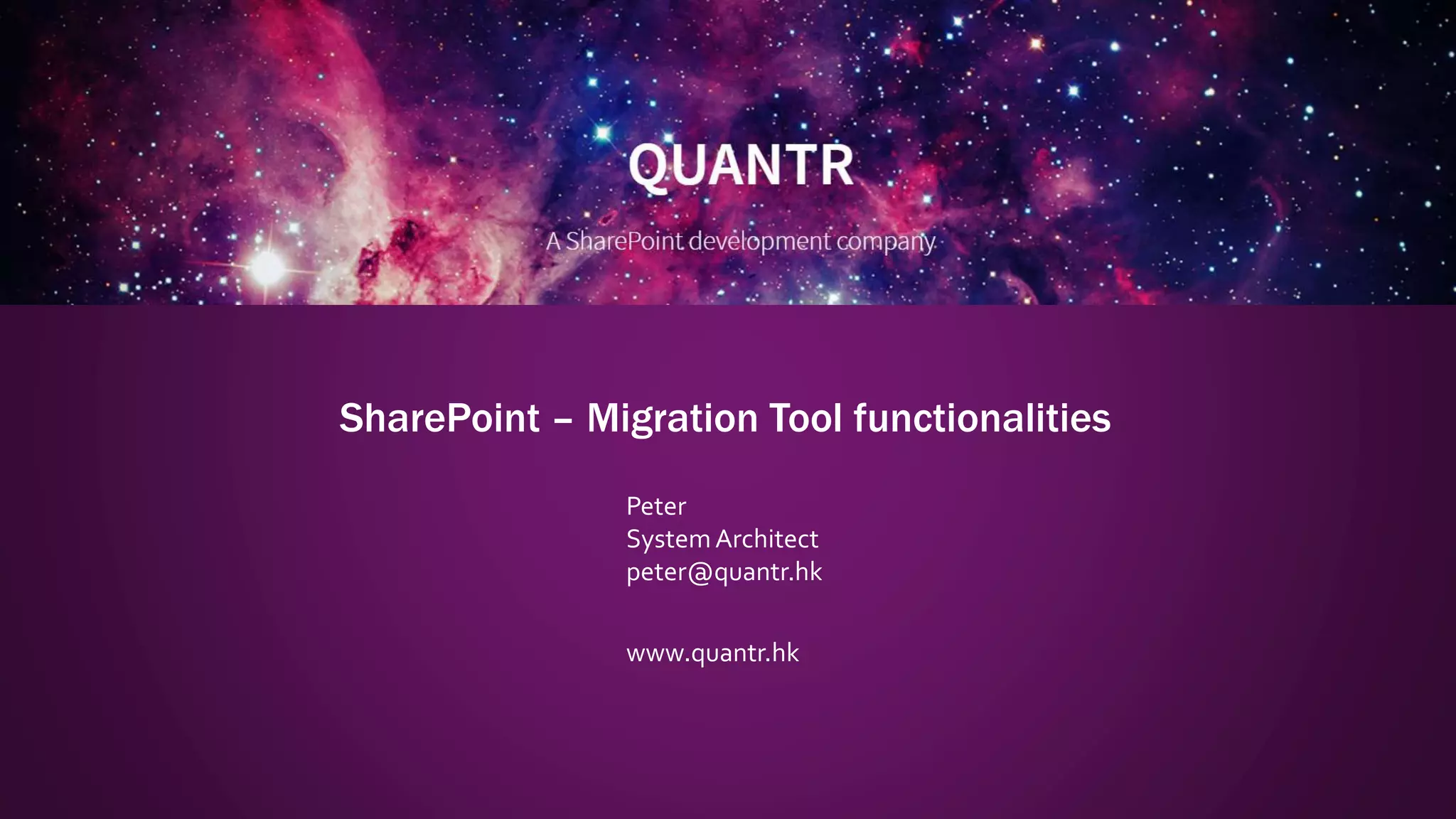 QUANTR

A SharePoint development company

SharePoint – Migration Tool functionalities

Peter
System Architect
peter@quantr.hk

www.quantr.hk